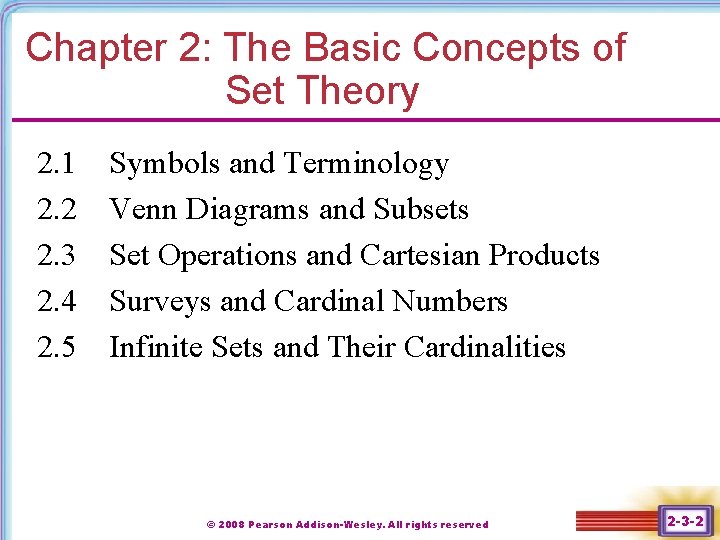 Chapter 2: The Basic Concepts of Set Theory

2.1 Symbols and Terminology
2.2 Venn Diagrams and Subsets
2.3 Set Operations and Cartesian Products
2.4 Surveys and Cardinal Numbers
2.5 Infinite Sets and Their Cardinalities

© 2008 Pearson Addison-Wesley. All rights reserved

2-3-2